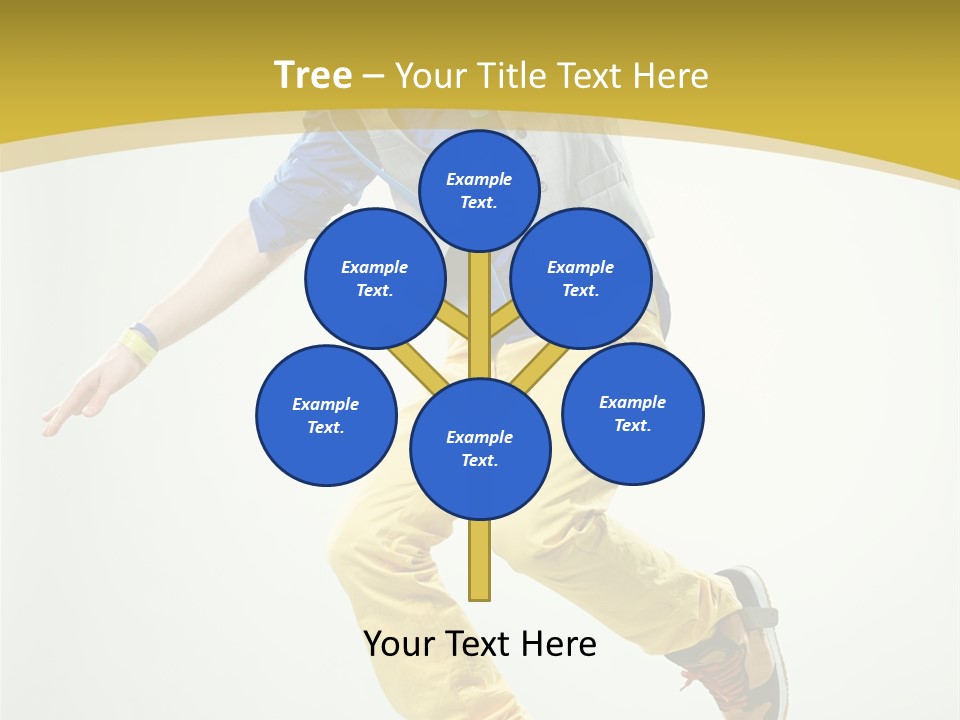 Tree – Your Title Text Here

Example Text.

Example Text.

Example Text.

Example Text.

Example Text.

Example Text.

Your Text Here